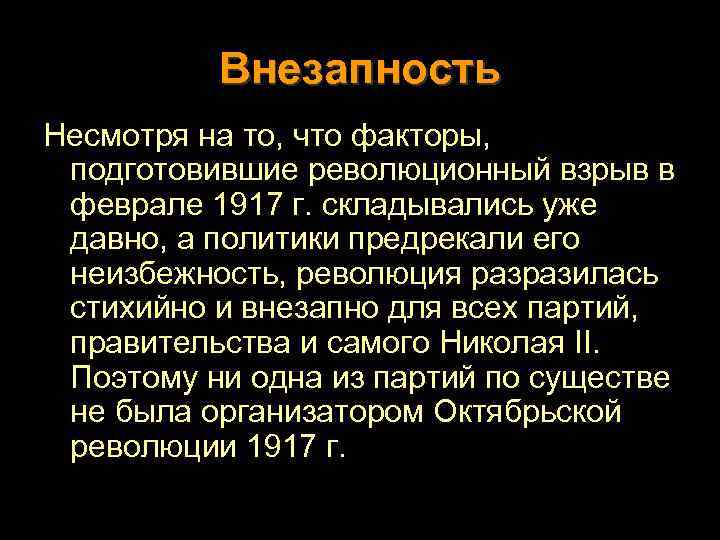 Внезапность

Несмотря на то, что факторы, подготовившие революционный взрыв в феврале 1917 г. складывались уже давно, а политики предрекали его неизбежность, революция разразилась стихийно и внезапно для всех партий, правительства и самого Николая II. Поэтому ни одна из партий по существе не была организатором Октябрьской революции 1917 г.